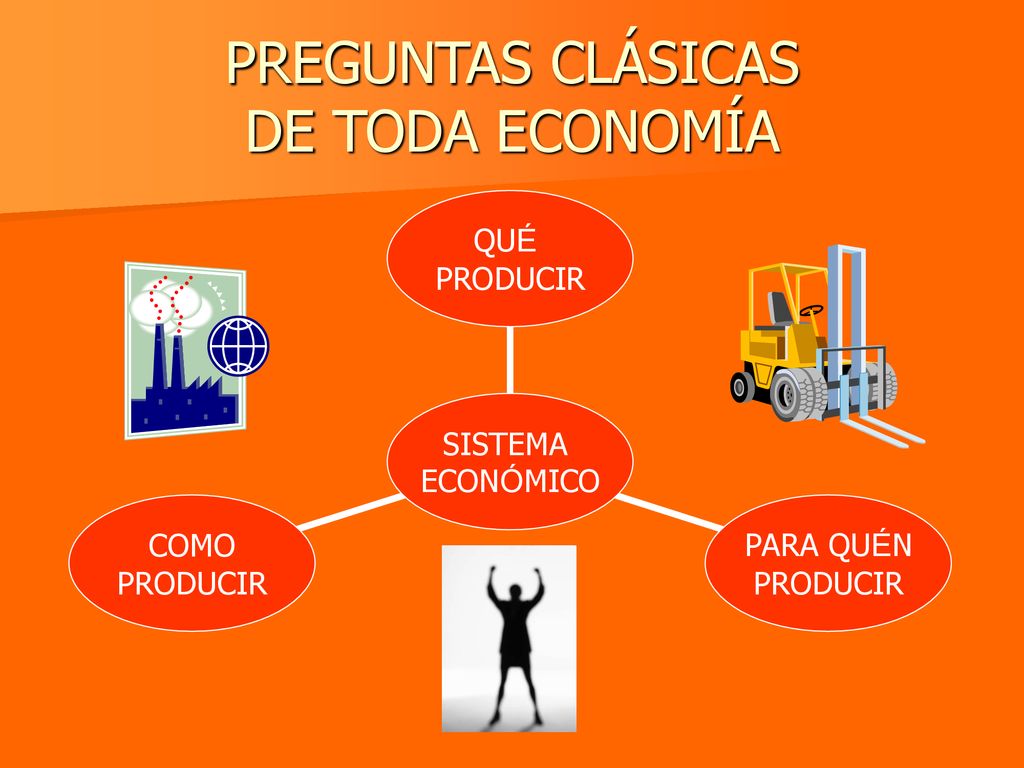 PREGUNTAS CLÁSICAS DE TODA ECONOMÍA

QUÉ PRODUCIR

SISTEMA ECONÓMICO

COMO PRODUCIR

PARA QUÉN PRODUCIR